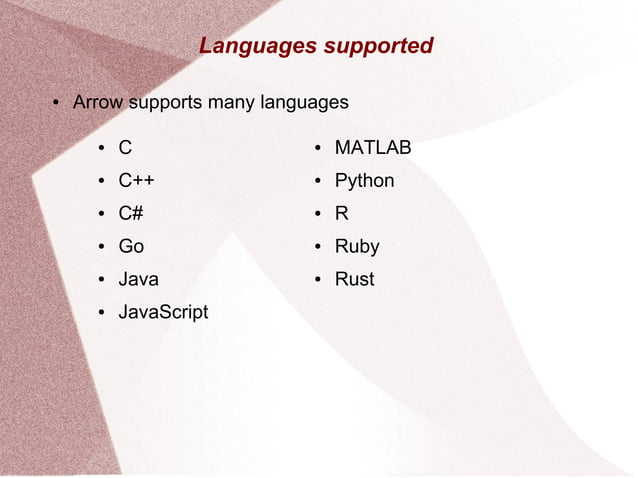 Languages supported

• Arrow supports many languages

• C
• C++
• C#
• Go
• Java
• JavaScript

• MATLAB
• Python
• R
• Ruby
• Rust